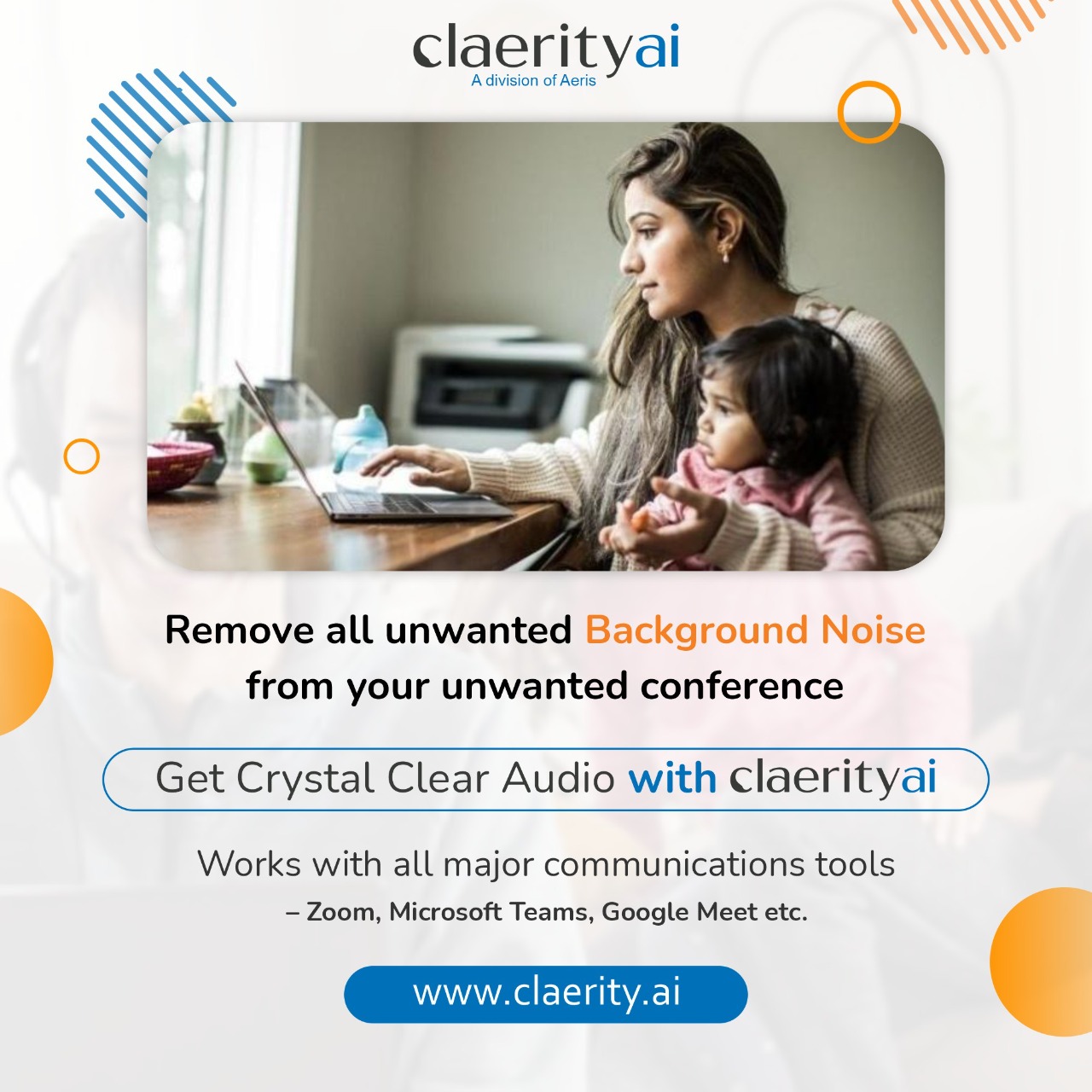 claerityai
A division of Aeris

Remove all unwanted Background Noise from your unwanted conference

Get Crystal Clear Audio with claerityai

Works with all major communications tools
– Zoom, Microsoft Teams, Google Meet etc.

www.claerity.ai